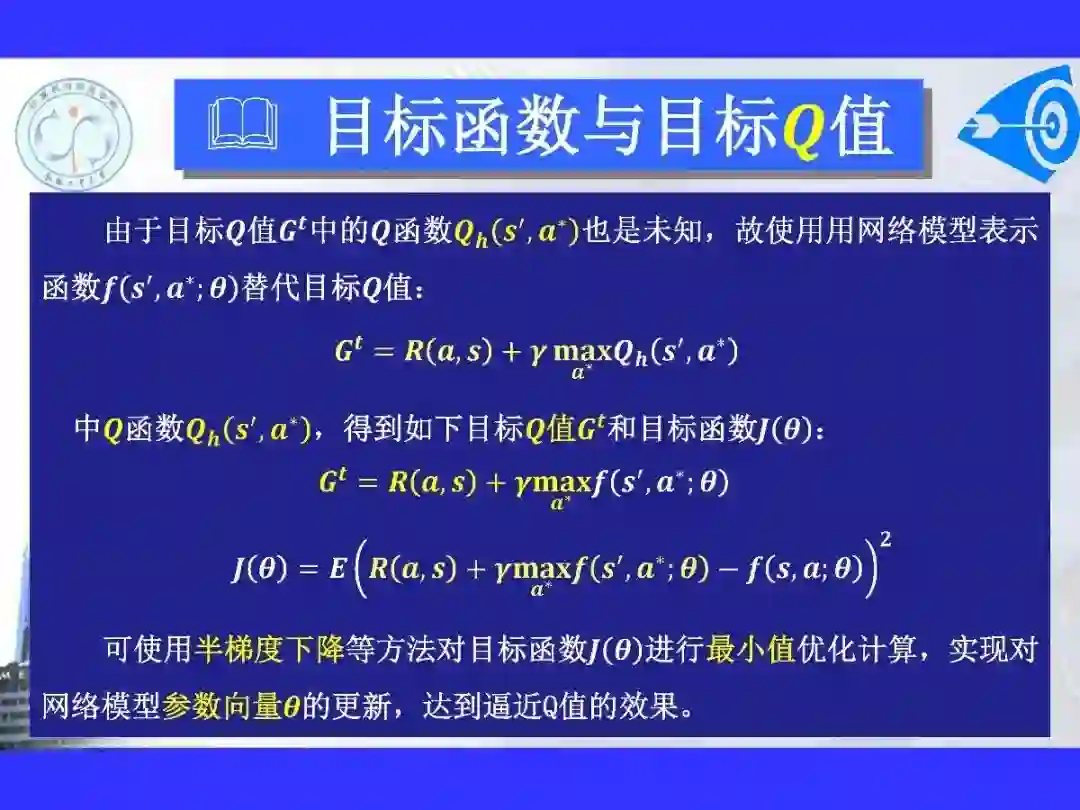 目标函数与目标$Q$值

由于目标$Q$值$G^t$中的$Q$函数$Q_h(s', a^*)$也是未知，故使用用网络模型表示函数$f(s', a^*; \theta)$替代目标$Q$值：

$G^t = R(a, s) + \gamma \max_{a^*} Q_h(s', a^*)$

中$Q$函数$Q_h(s', a^*)$，得到如下目标$Q$值$G^t$和目标函数$J(\theta)$：

$G^t = R(a, s) + \gamma \max_{a^*} f(s', a^*; \theta)$

$J(\theta) = E\left(R(a, s) + \gamma \max_{a^*} f(s', a^*; \theta) - f(s, a; \theta)\right)^2$

可使用半梯度下降等方法对目标函数$J(\theta)$进行最小值优化计算，实现对网络模型参数向量$\theta$的更新，达到逼近Q值的效果。